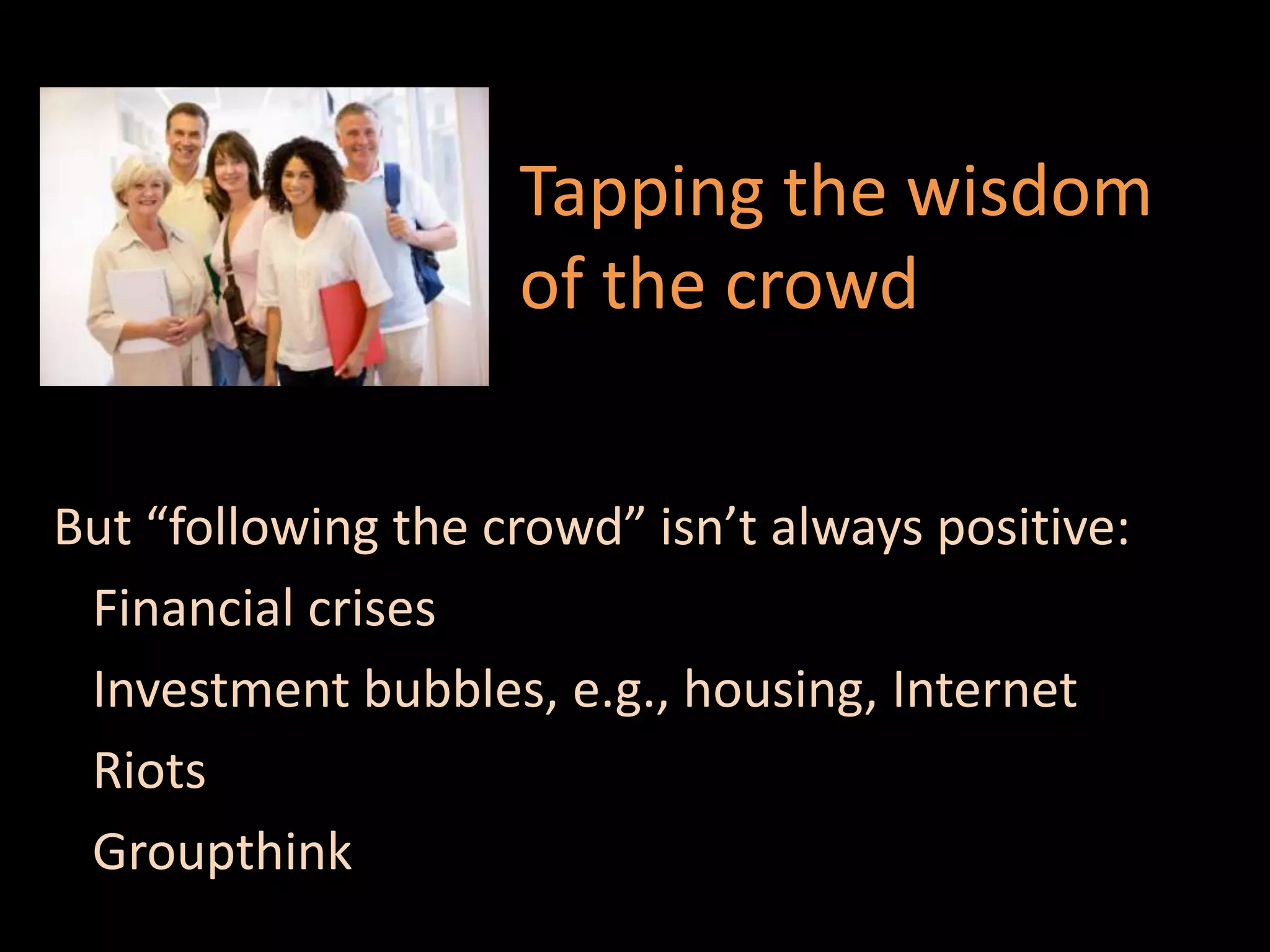 Tapping the wisdom of the crowd

But “following the crowd” isn’t always positive:

Financial crises

Investment bubbles, e.g., housing, Internet

Riots

Groupthink